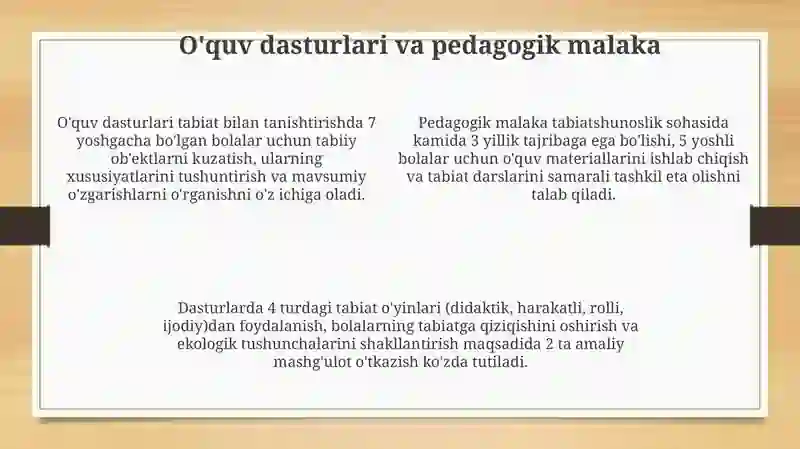 O'quv dasturlari va pedagogik malaka

O'quv dasturlari tabiat bilan tanishtirishda 7 yoshgacha bo'lgan bolalar uchun tabiiy ob'ektlarni kuzatish, ularning xususiyatlarini tushuntirish va mavsumiy o'zgarishlarni o'rganishni o'z ichiga oladi.

Pedagogik malaka tabiatshunoslik sohasida kamida 3 yillik tajribaga ega bo'lishi, 5 yoshli bolalar uchun o'quv materiallarini ishlab chiqish va tabiat darslarini samarali tashkil eta olishni talab qiladi.

Dasturlarda 4 turdagi tabiat o'yinlari (didaktik, harakatli, rolli, ijodiy)dan foydalanish, bolalarning tabiatga qiziqishini oshirish va ekologik tushunchalarini shakllantirish maqsadida 2 ta amaliy mashg'ulot o'tkazish ko'zda tutiladi.